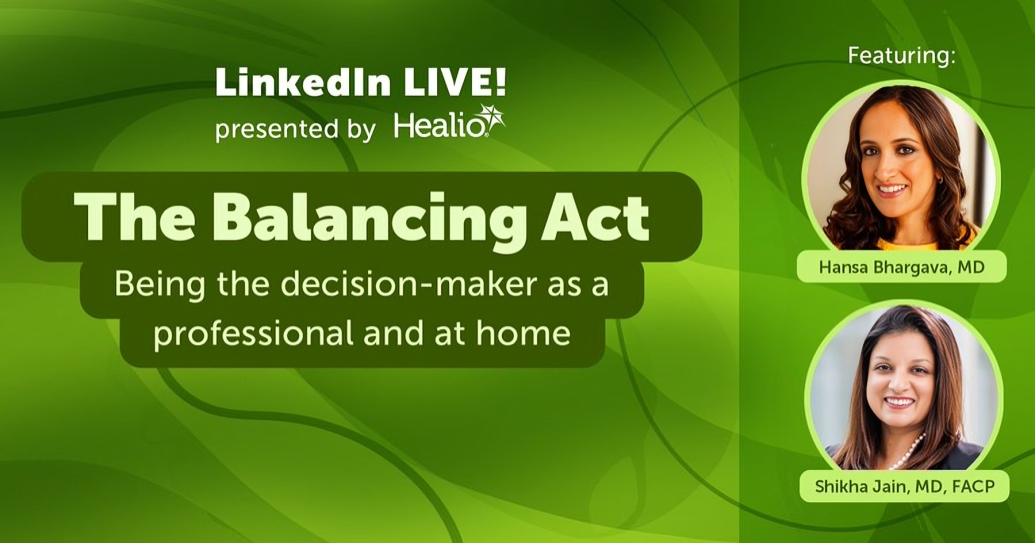 LinkedIn LIVE!
presented by Healio

The Balancing Act
Being the decision-maker as a professional and at home

Featuring:

Hansa Bhargava, MD

Shikha Jain, MD, FACP